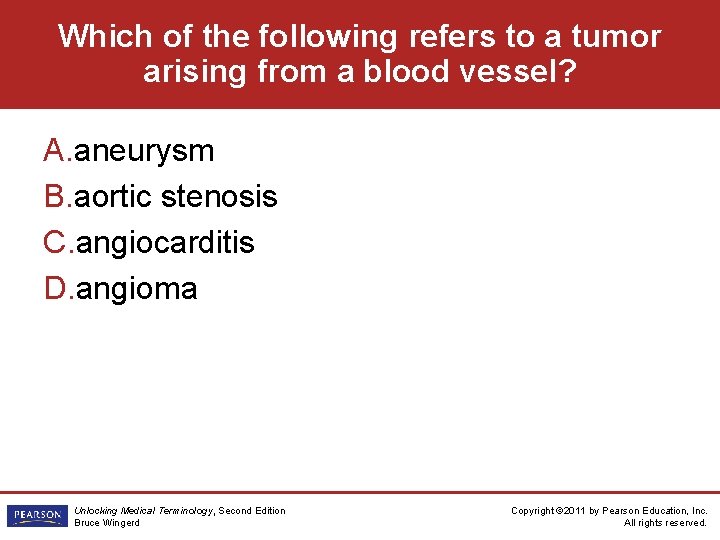 Which of the following refers to a tumor arising from a blood vessel?

A.aneurysm
B.aortic stenosis
C.angiocarditis
D.angioma

PEARSON

Unlocking Medical Terminology, Second Edition
Bruce Wingerd

Copyright ©2011 by Pearson Education, Inc.
All rights reserved.